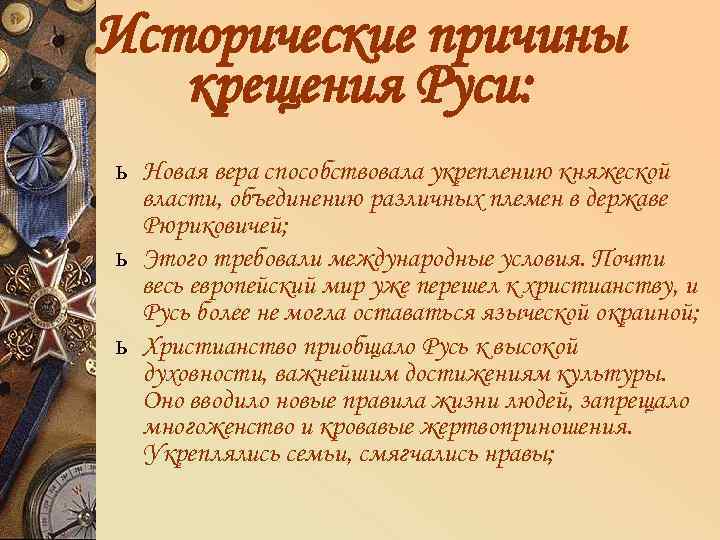 Исторические причины крещения Руси:

ь Новая вера способствовала укреплению княжеской власти, объединению различных племен в державе Рюриковичей;

ь Этого требовали международные условия. Почти весь европейский мир уже перешел к христианству, и Русь более не могла оставаться языческой окраиной;

ь Христианство приобщало Русь к высокой духовности, важнейшим достижениям культуры. Оно вводило новые правила жизни людей, запрещало многоженство и кровавые жертвоприношения. Укреплялись семьи, смягчались нравы;